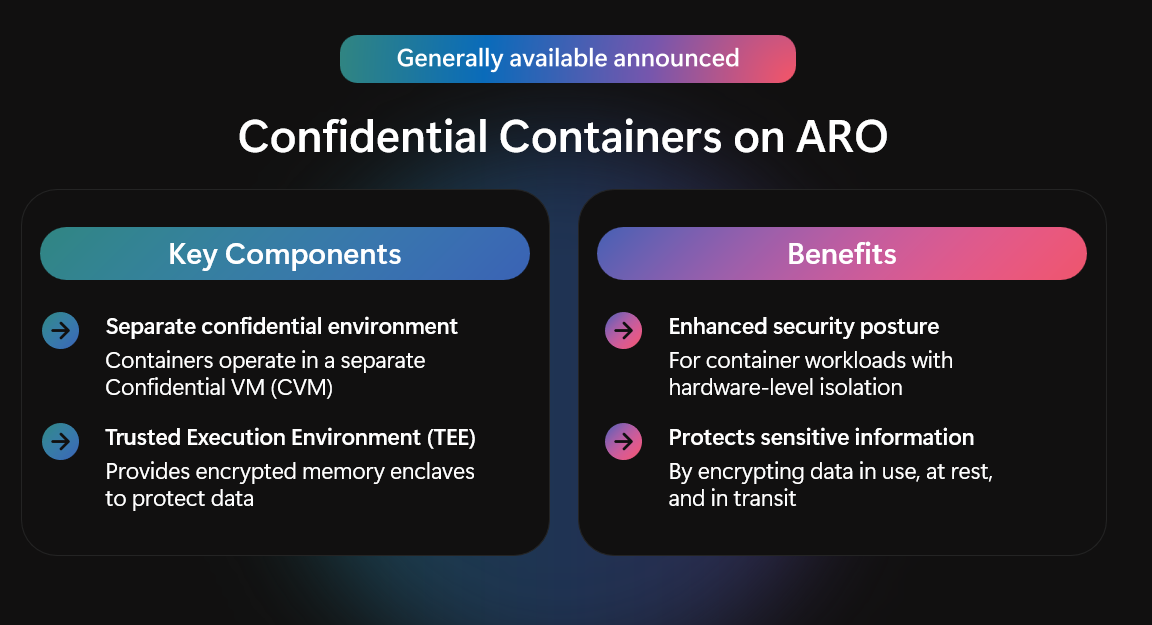 Generally available announced

Confidential Containers on ARO

Key Components

Separate confidential environment
Containers operate in a separate Confidential VM (CVM)

Trusted Execution Environment (TEE)
Provides encrypted memory enclaves to protect data

Benefits

Enhanced security posture
For container workloads with hardware-level isolation

Protects sensitive information
By encrypting data in use, at rest, and in transit